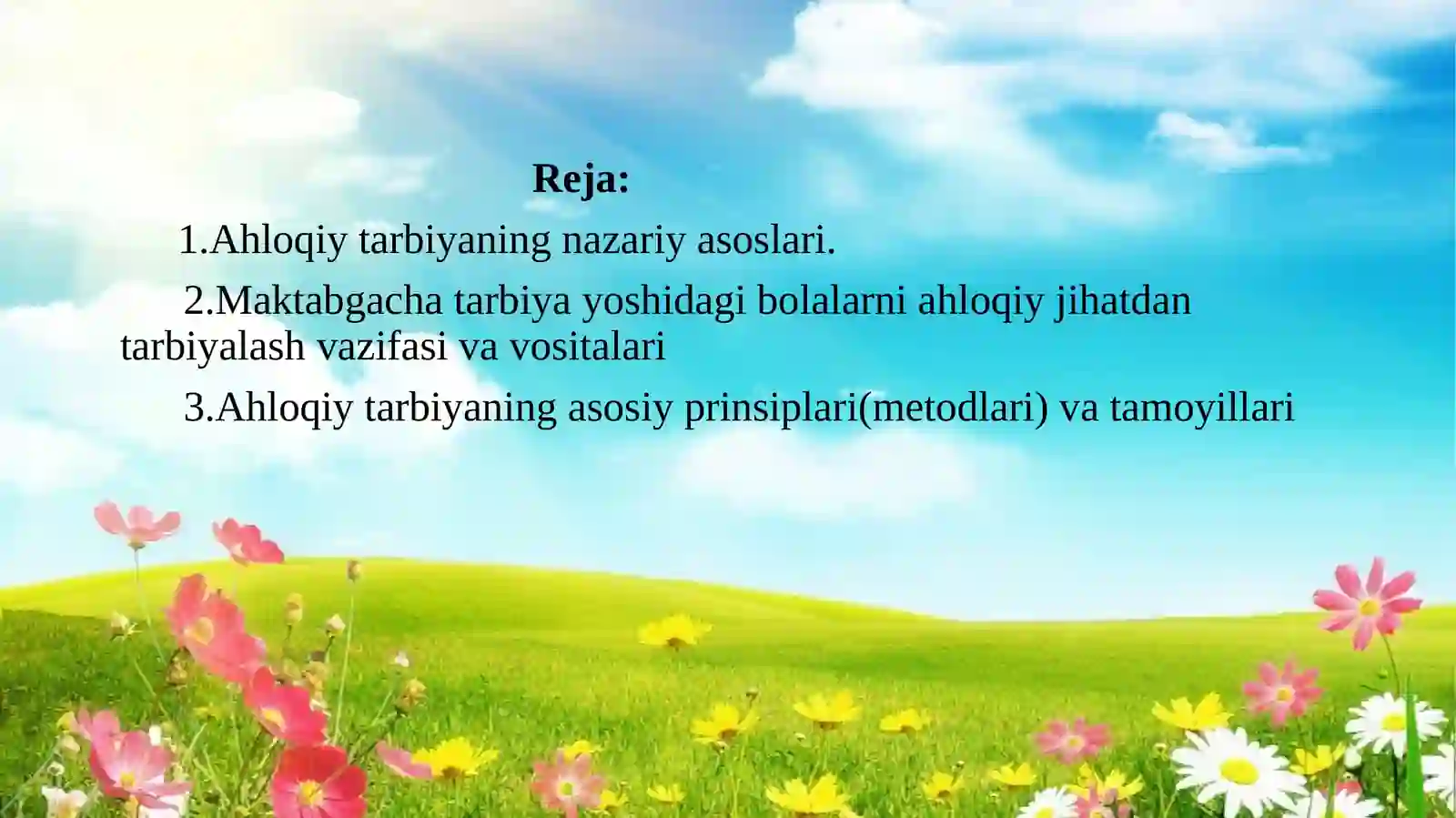 Reja:

1.Ahloqiy tarbiyaning nazariy asoslari.

2.Maktabgacha tarbiya yoshidagi bolalarni ahloqiy jihatdan tarbiyalash vazifasi va vositalari

3.Ahloqiy tarbiyaning asosiy prinsiplari(metodlari) va tamoyillari